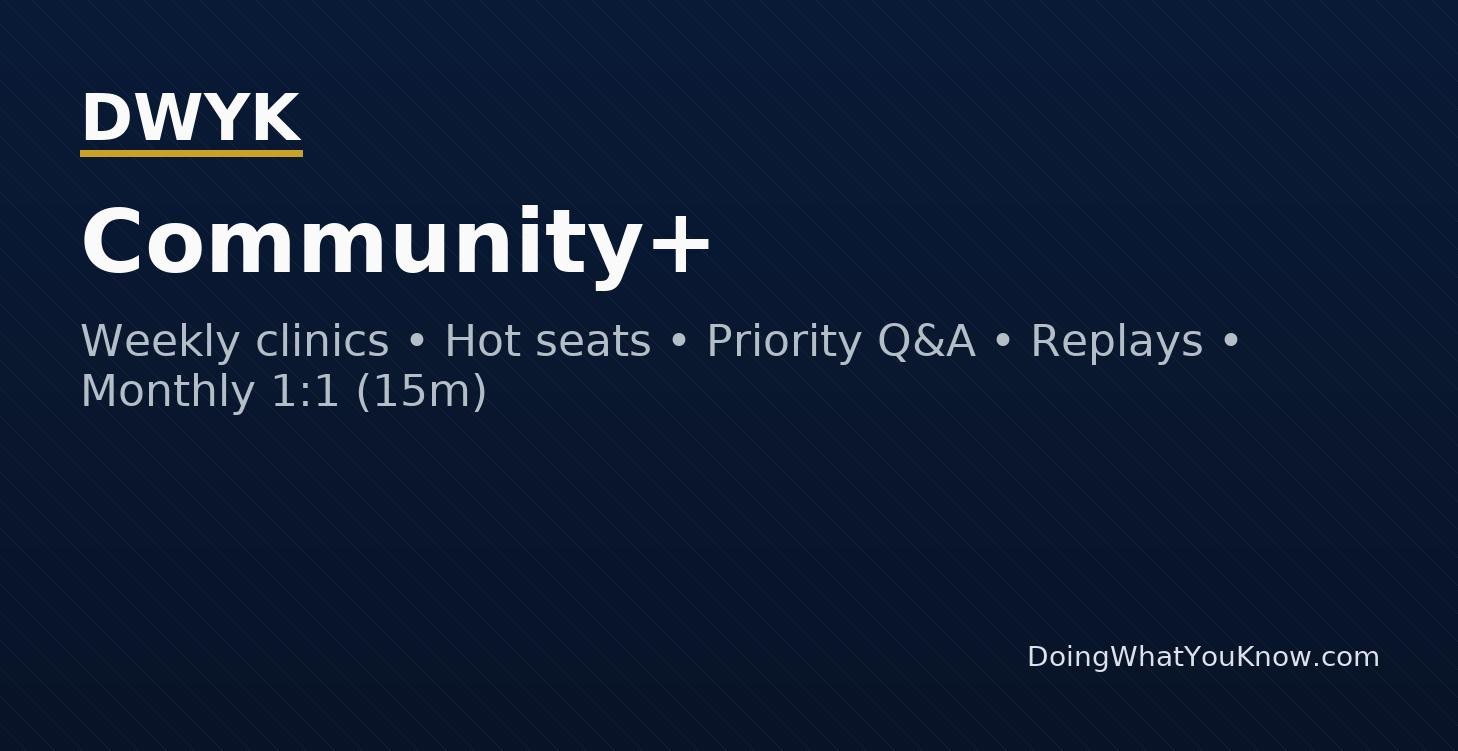 DWYK

Community+

Weekly clinics • Hot seats • Priority Q&A • Replays • Monthly 1:1 (15m)

DoingWhatYouKnow.com